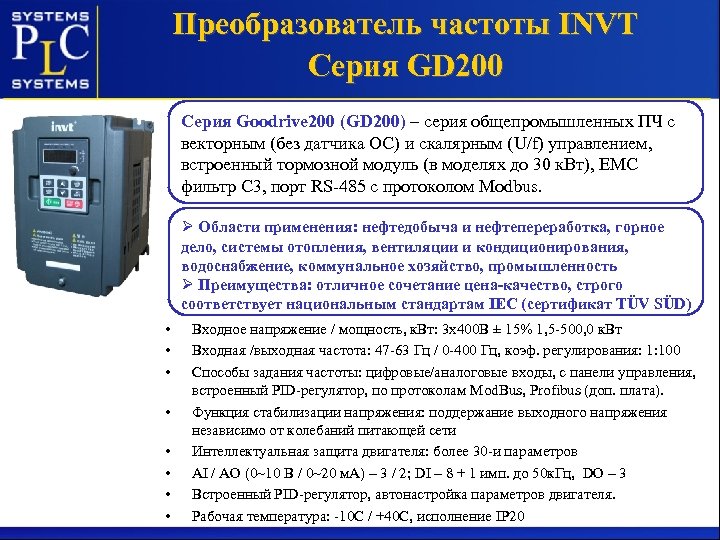 SYSTEMS PLC SYSTEMS

Преобразователь частоты INVT
Серия GD200

invt

Серия Goodrive200 (GD200) – серия общепромышленных ПЧ с векторным (без датчика ОС) и скалярным (U/f) управлением, встроенный тормозной модуль (в моделях до 30 кВт), EMC фильтр C3, порт RS-485 с протоколом Modbus.

➢ Области применения: нефтедобыча и нефтепереработка, горное дело, системы отопления, вентиляции и кондиционирования, водоснабжение, коммунальное хозяйство, промышленность
➢ Преимущества: отличное сочетание цена-качество, строго соответствует национальным стандартам IEC (сертификат TÜV SÜD)

• Входное напряжение / мощность, кВт: 3х400В ± 15% 1,5-500,0 кВт
• Входная /выходная частота: 47-63 Гц / 0-400 Гц, коэф. регулирования: 1:100
• Способы задания частоты: цифровые/аналоговые входы, с панели управления, встроенный PID-регулятор, по протоколам ModBus, Profibus (доп. плата).
• Функция стабилизации напряжения: поддержание выходного напряжения независимо от колебаний питающей сети
• Интеллектуальная защита двигателя: более 30-и параметров
• AI / AO (0~10 В / 0~20 мА) – 3 / 2; DI – 8 + 1 имп. до 50кГц, DO – 3
• Встроенный PID-регулятор, автонастройка параметров двигателя.
• Рабочая температура: -10С / +40С, исполнение IP20